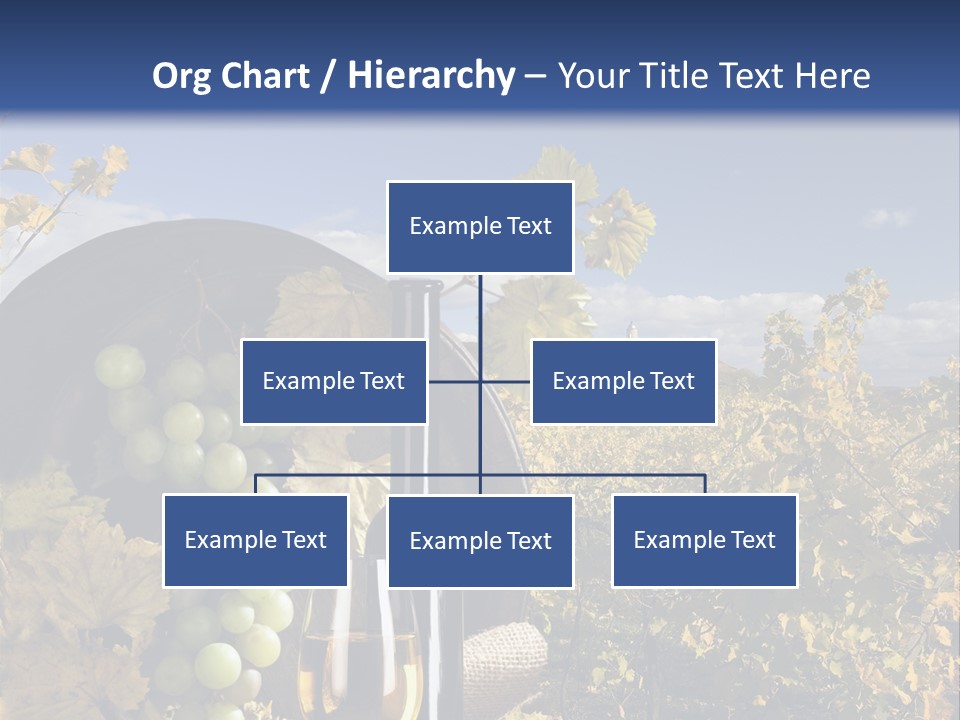 Org Chart / Hierarchy – Your Title Text Here

Example Text

Example Text

Example Text

Example Text

Example Text

Example Text